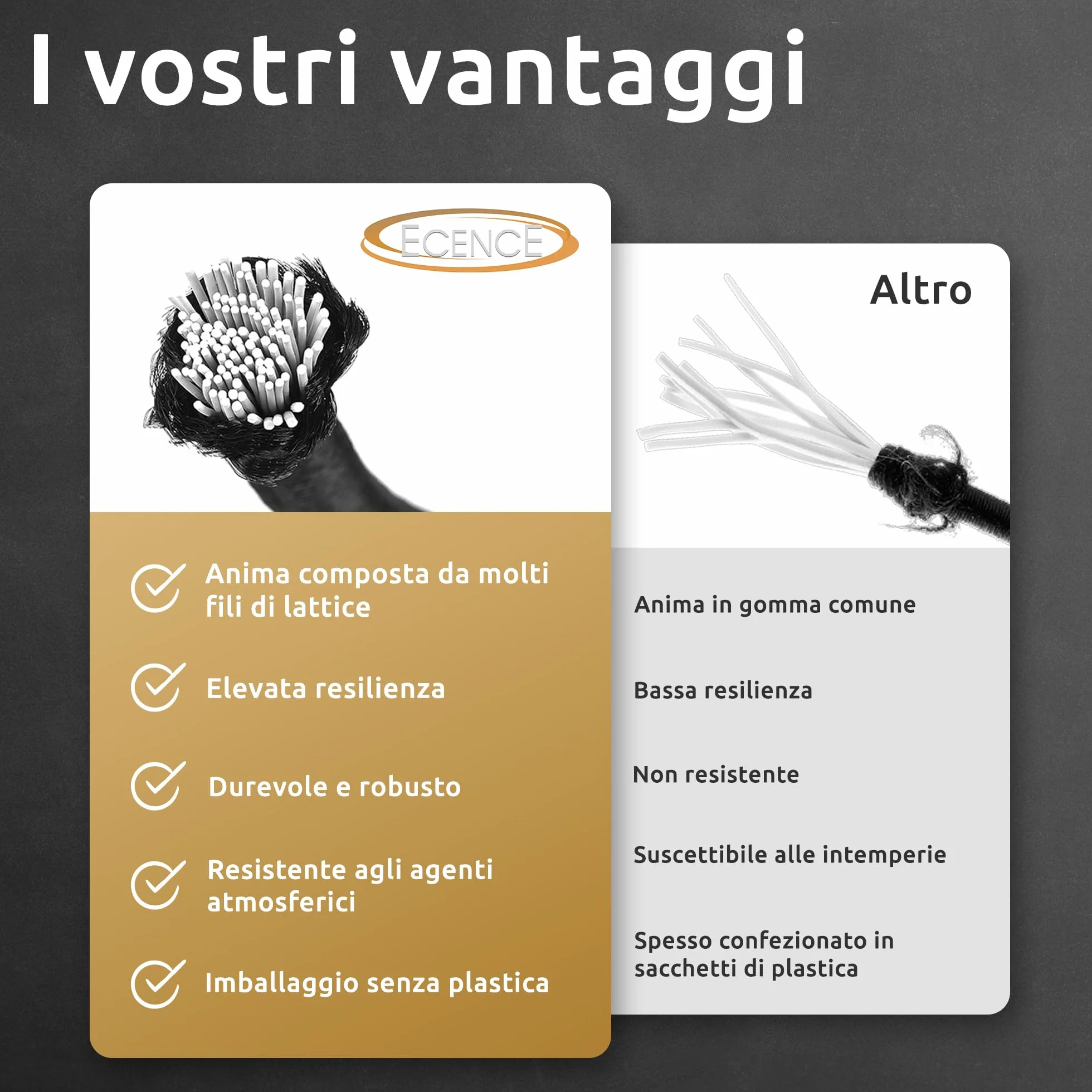 I vostri vantaggi

ECENCE

Anima composta da molti fili di lattice

Elevata resilienza

Durevole e robusto

Resistente agli agenti atmosferici

Imballaggio senza plastica

Altro

Anima in gomma comune

Bassa resilienza

Non resistente

Suscettibile alle intemperie

Spesso confezionato in sacchetti di plastica